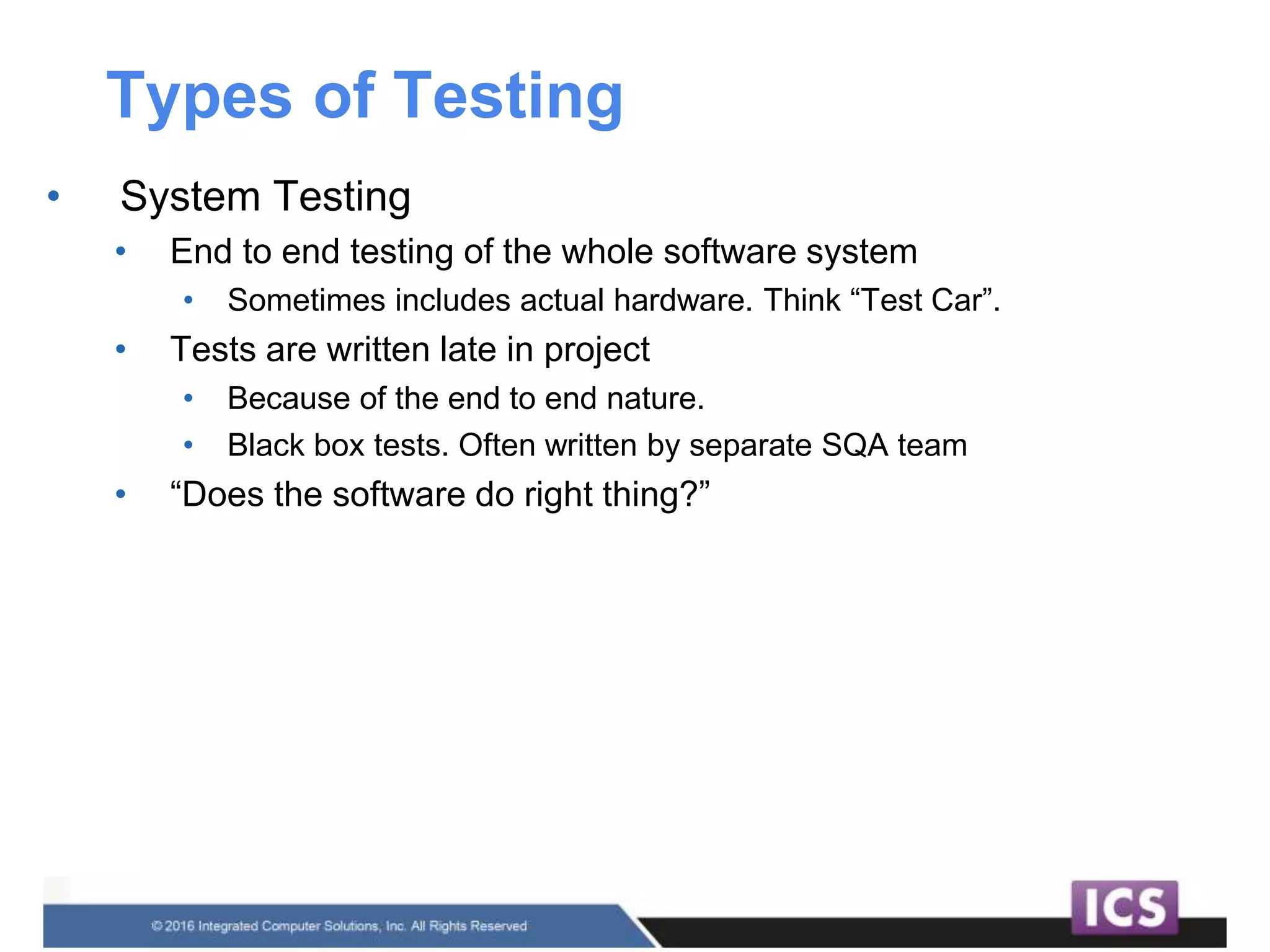 Types of Testing

• System Testing
  • End to end testing of the whole software system
    • Sometimes includes actual hardware. Think “Test Car”.
  • Tests are written late in project
    • Because of the end to end nature.
    • Black box tests. Often written by separate SQA team
  • “Does the software do right thing?”

© 2016 Integrated Computer Solutions, Inc. All Rights Reserved

ICS